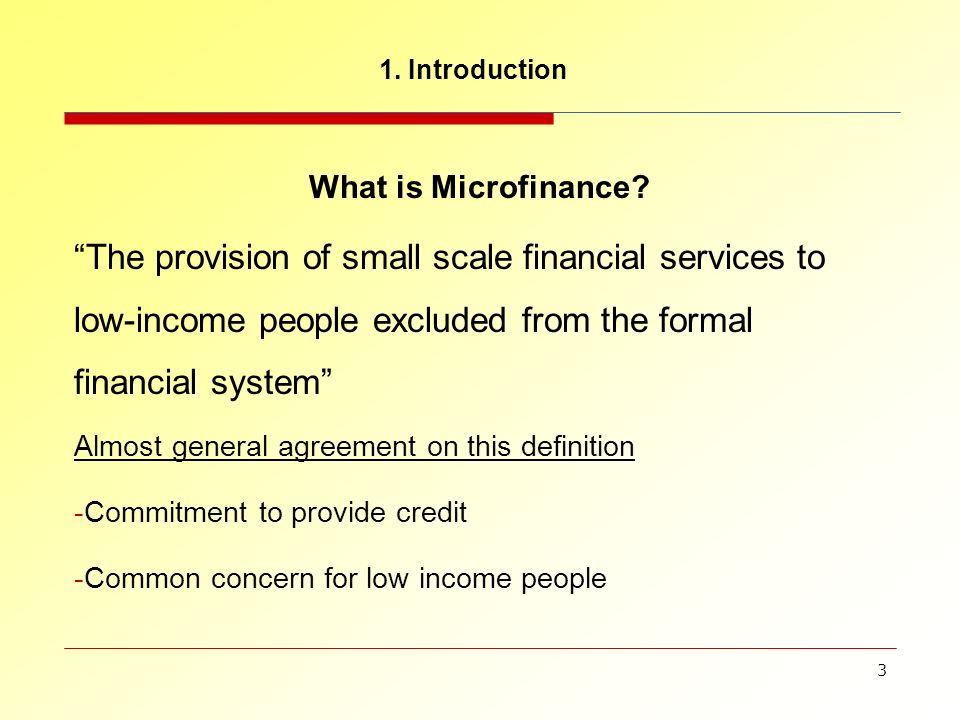 1. Introduction

What is Microfinance?

“The provision of small scale financial services to low-income people excluded from the formal financial system”

Almost general agreement on this definition

-Commitment to provide credit

-Common concern for low income people

3